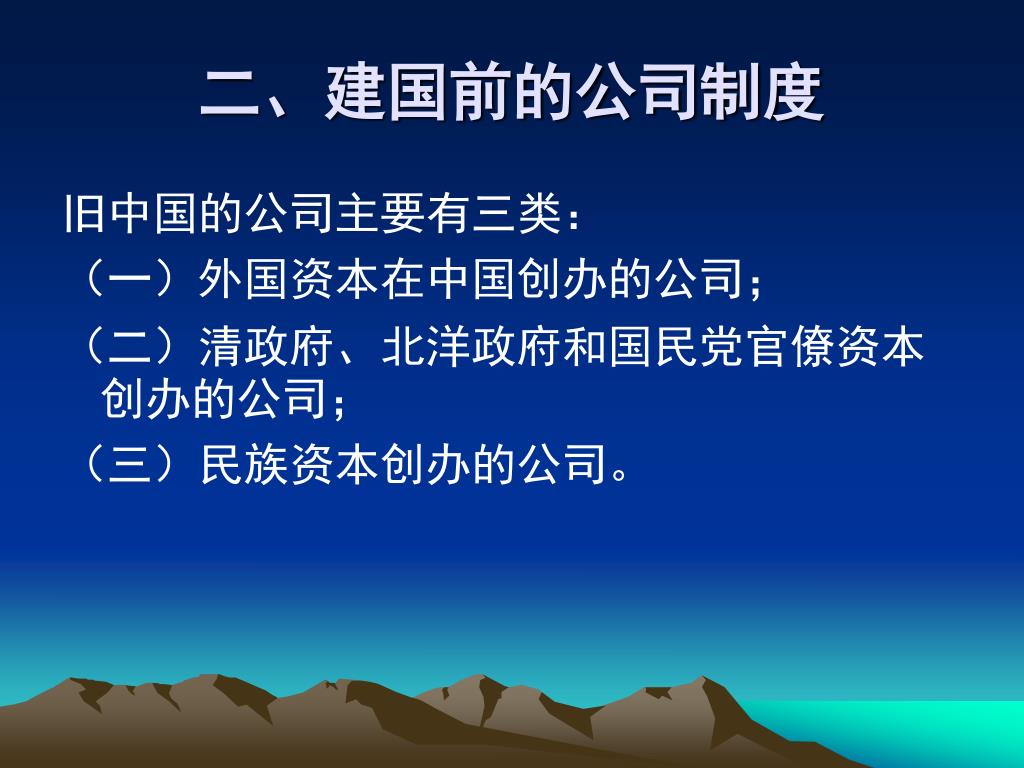 二、建国前的公司制度

旧中国的公司主要有三类：

（一）外国资本在中国创办的公司；

（二）清政府、北洋政府和国民党官僚资本创办的公司；

（三）民族资本创办的公司。